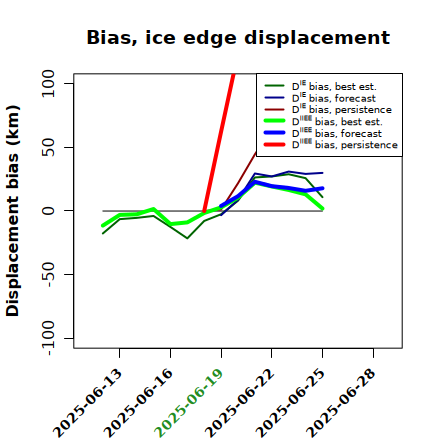 Bias, ice edge displacement

Displacement bias (km)

100
50
0
-50
-100

$D^{IE}$ bias, best est.
$D^{IE}$ bias, forecast
$D^{IE}$ bias, persistence
$D^{IIEE}$ bias, best est.
$D^{IIEE}$ bias, forecast
$D^{IIEE}$ bias, persistence

2025-06-13
2025-06-16
2025-06-19
2025-06-22
2025-06-25
2025-06-28